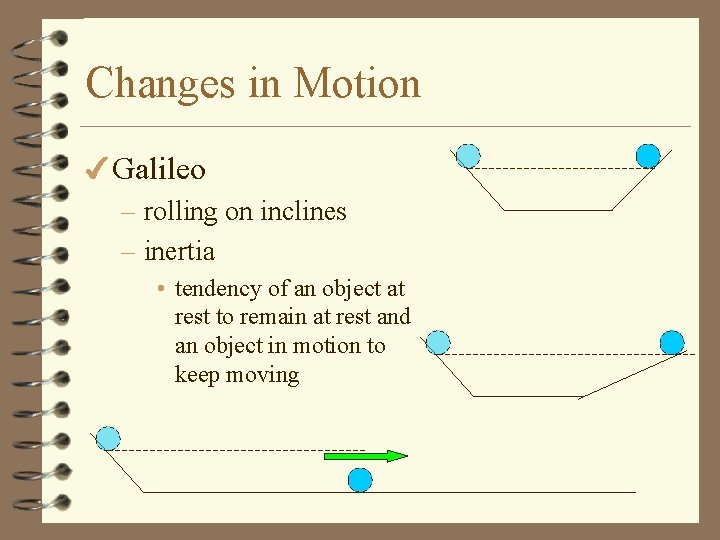 Changes in Motion

✔ Galileo

– rolling on inclines

– inertia

• tendency of an object at rest to remain at rest and an object in motion to keep moving